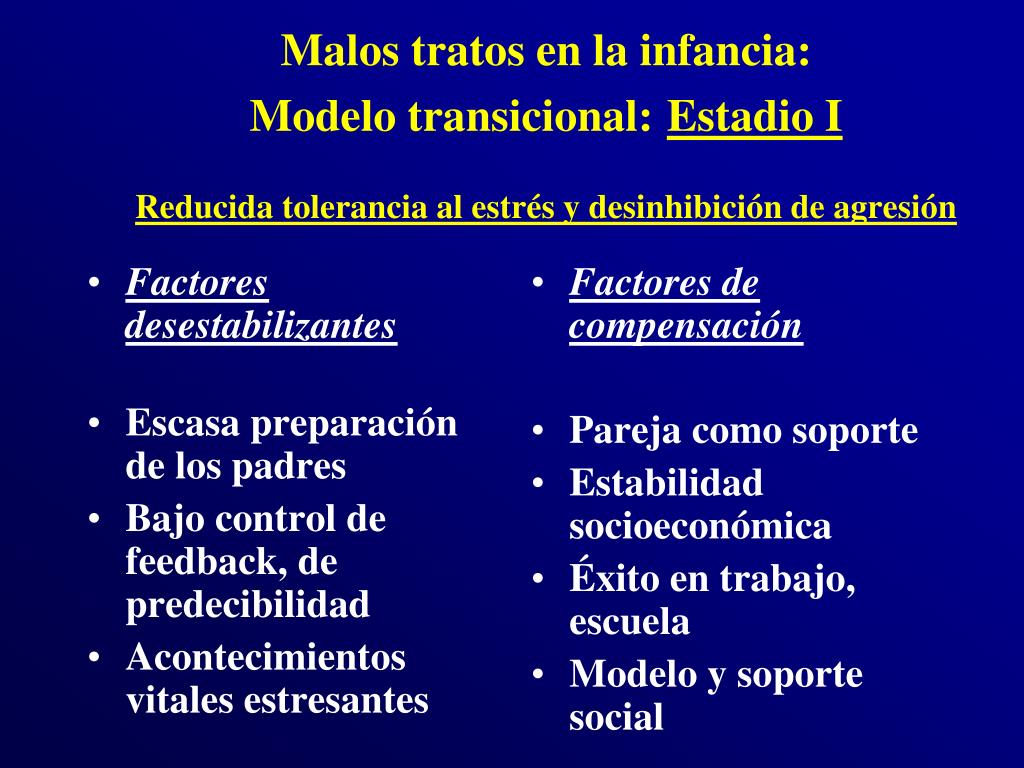 Malos tratos en la infancia:
Modelo transicional: Estadio I

Reducida tolerancia al estrés y desinhibición de agresión

• Factores desestabilizantes

• Escasa preparación de los padres
• Bajo control de feedback, de predecibilidad
• Acontecimientos vitales estresantes

• Factores de compensación

• Pareja como soporte
• Estabilidad socioeconómica
• Éxito en trabajo, escuela
• Modelo y soporte social